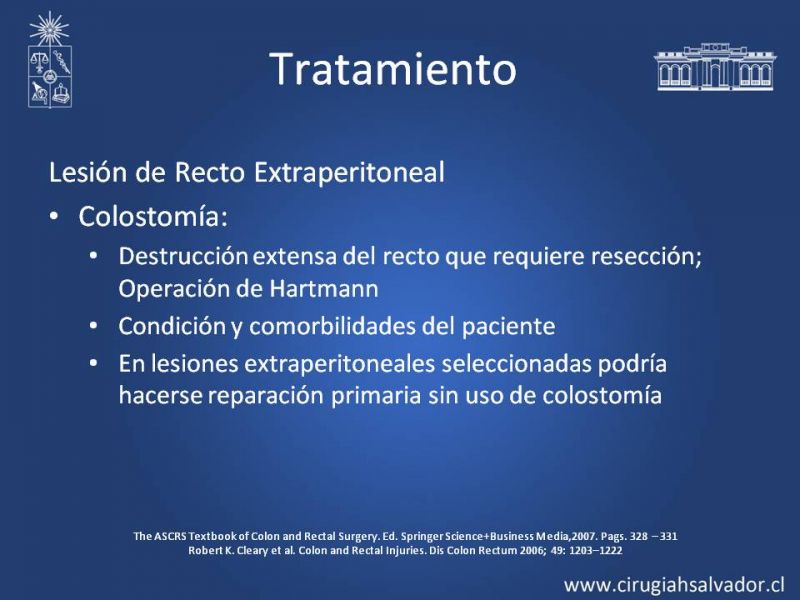 Tratamiento

Lesión de Recto Extraperitoneal

• Colostomía:
  • Destrucción extensa del recto que requiere resección; Operación de Hartmann
  • Condición y comorbilidades del paciente
  • En lesiones extraperitoneales seleccionadas podría hacerse reparación primaria sin uso de colostomía

The ASCRS Textbook of Colon and Rectal Surgery. Ed. Springer Science+Business Media,2007. Pags. 328 – 331
Robert K. Cleary et al. Colon and Rectal Injuries. Dis Colon Rectum 2006; 49: 1203–1222

www.cirugiahsalvador.cl